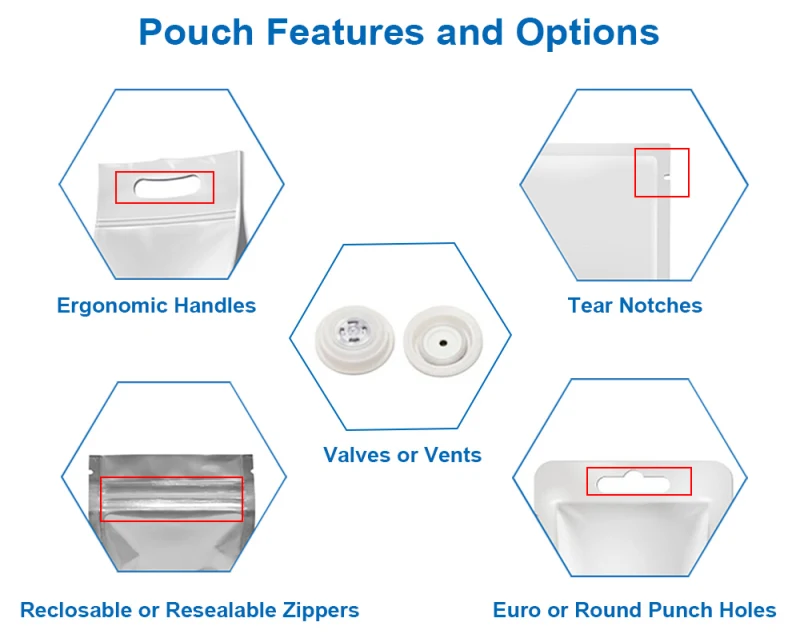 Pouch Features and Options

Ergonomic Handles

Tear Notches

Valves or Vents

Reclosable or Resealable Zippers

Euro or Round Punch Holes